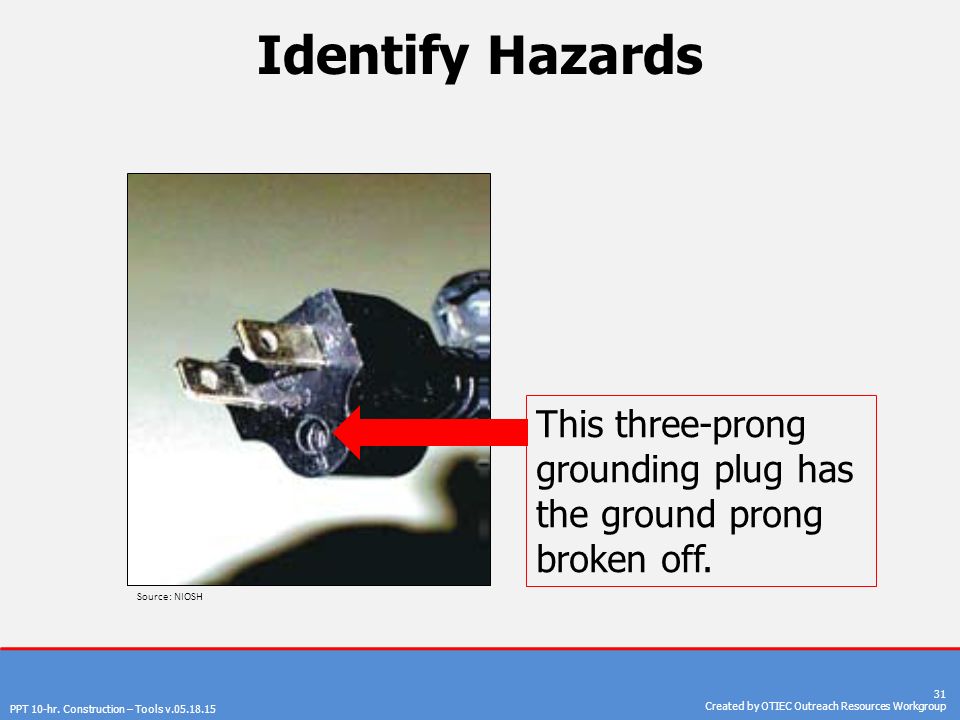 Identify Hazards

This three-prong grounding plug has the ground prong broken off.

Source: NIOSH

PPT 10-hr. Construction – Tools v.05.18.15

31

Created by OTIEC Outreach Resources Workgroup